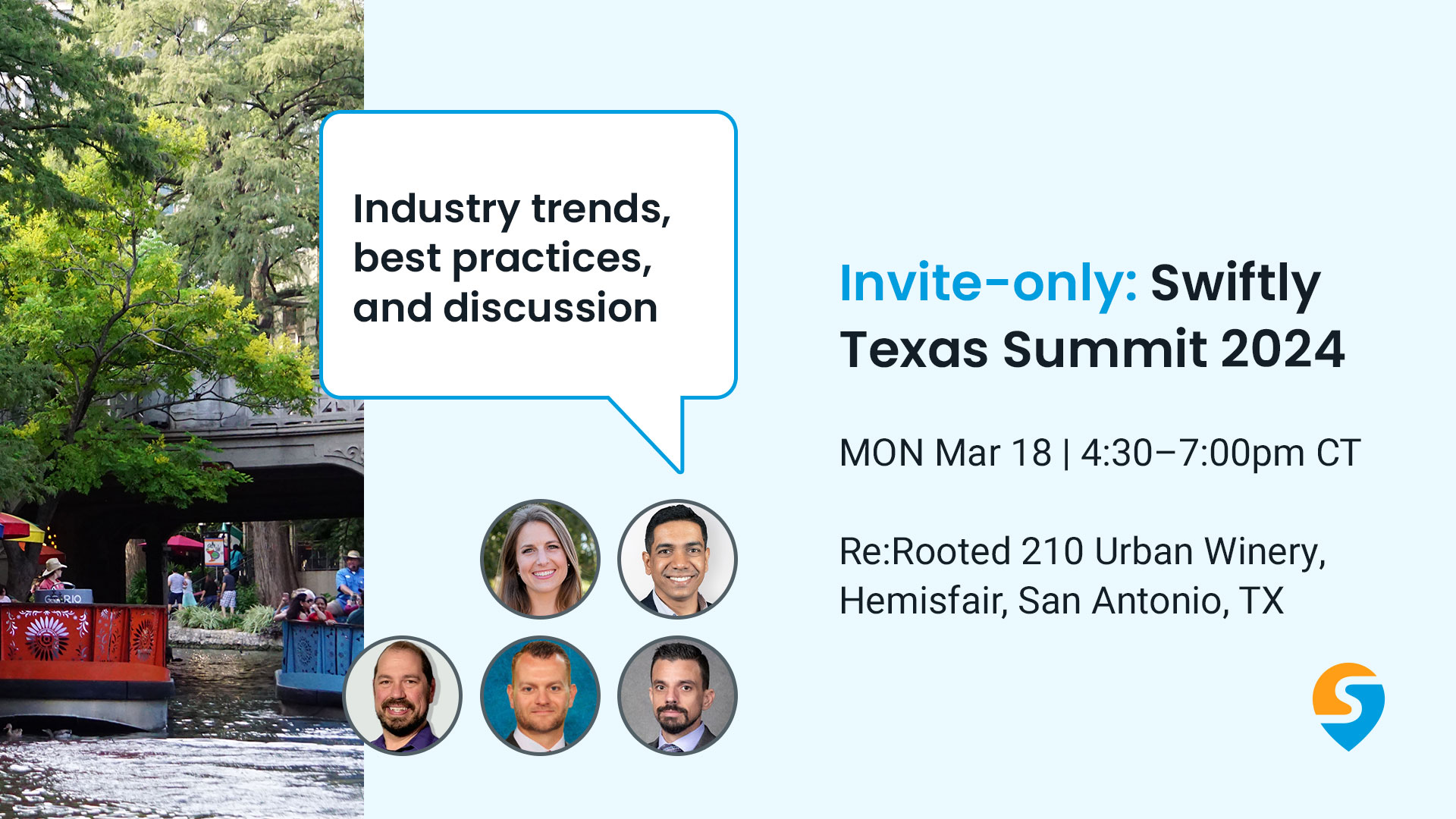 Industry trends, best practices, and discussion

Invite-only: Swiftly Texas Summit 2024

MON Mar 18 | 4:30–7:00pm CT

Re:Rooted 210 Urban Winery, Hemisfair, San Antonio, TX

GO RIO